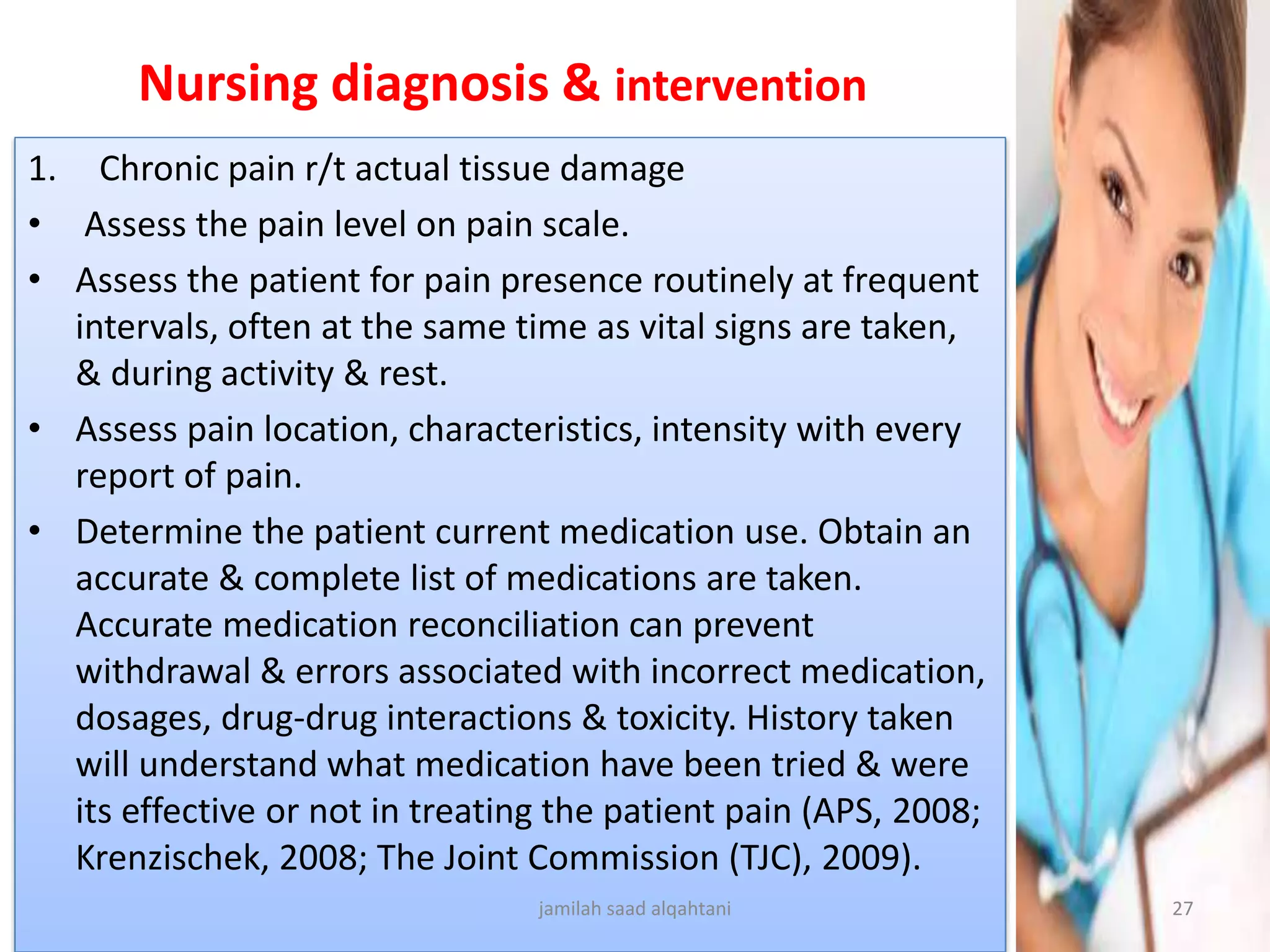 Nursing diagnosis & intervention

1. Chronic pain r/t actual tissue damage

• Assess the pain level on pain scale.

• Assess the patient for pain presence routinely at frequent intervals, often at the same time as vital signs are taken, & during activity & rest.

• Assess pain location, characteristics, intensity with every report of pain.

• Determine the patient current medication use. Obtain an accurate & complete list of medications are taken. Accurate medication reconciliation can prevent withdrawal & errors associated with incorrect medication, dosages, drug-drug interactions & toxicity. History taken will understand what medication have been tried & were its effective or not in treating the patient pain (APS, 2008; Krenzischek, 2008; The Joint Commission (TJC), 2009).

jamilah saad alqahtani

27